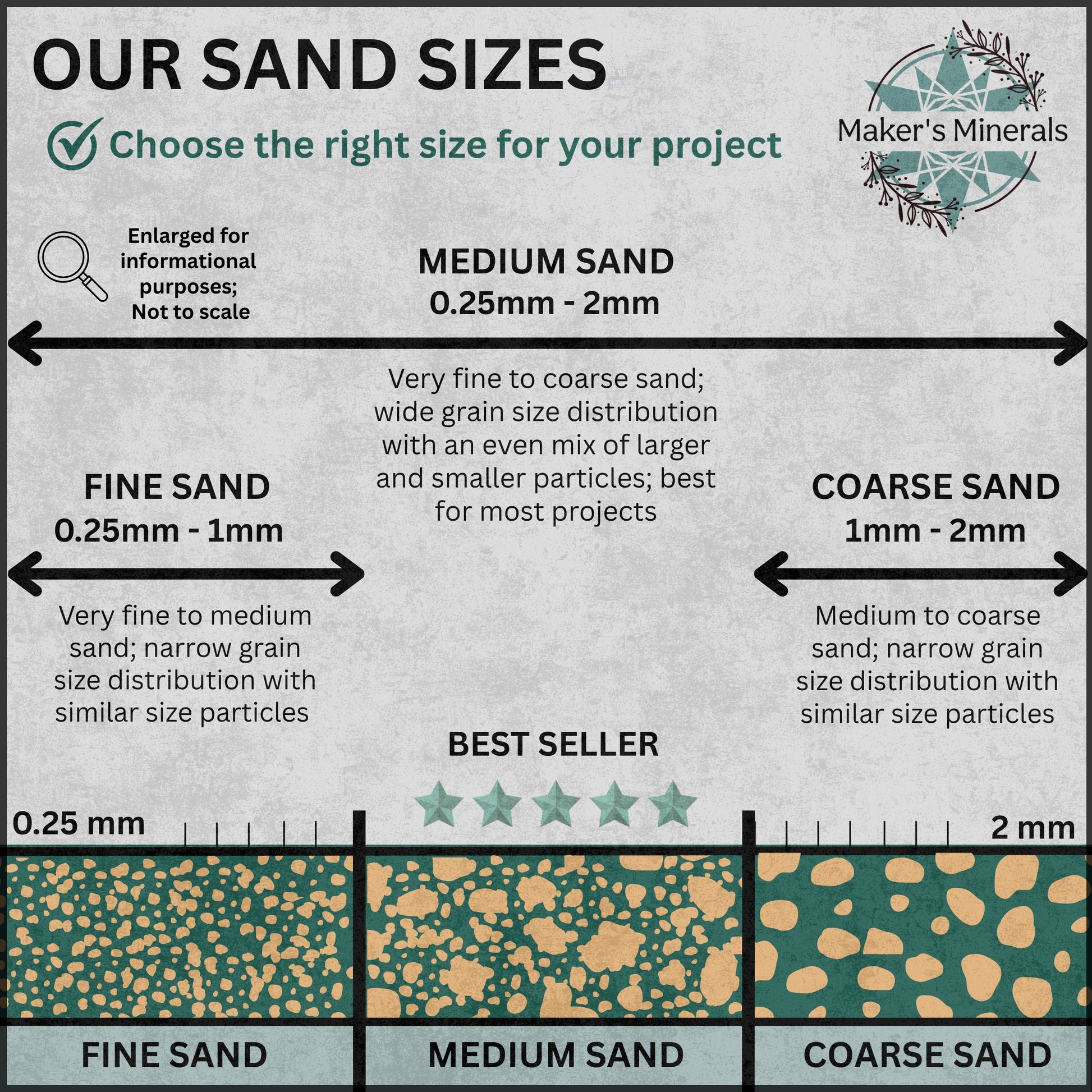 OUR SAND SIZES

Choose the right size for your project

Maker's Minerals

Enlarged for informational purposes; Not to scale

MEDIUM SAND
0.25mm - 2mm

Very fine to coarse sand; wide grain size distribution with an even mix of larger and smaller particles; best for most projects

FINE SAND
0.25mm - 1mm

Very fine to medium sand; narrow grain size distribution with similar size particles

COARSE SAND
1mm - 2mm

Medium to coarse sand; narrow grain size distribution with similar size particles

BEST SELLER

0.25 mm

2 mm

FINE SAND

MEDIUM SAND

COARSE SAND